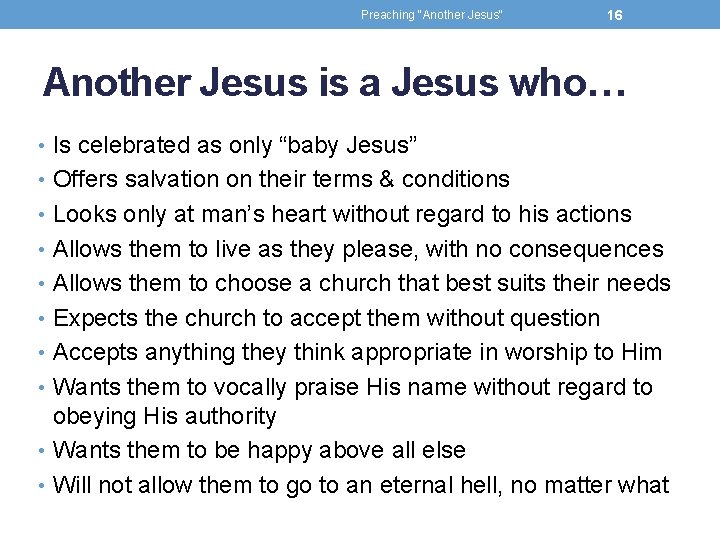 Preaching "Another Jesus" 16

Another Jesus is a Jesus who…

• Is celebrated as only “baby Jesus”
• Offers salvation on their terms & conditions
• Looks only at man’s heart without regard to his actions
• Allows them to live as they please, with no consequences
• Allows them to choose a church that best suits their needs
• Expects the church to accept them without question
• Accepts anything they think appropriate in worship to Him
• Wants them to vocally praise His name without regard to obeying His authority
• Wants them to be happy above all else
• Will not allow them to go to an eternal hell, no matter what